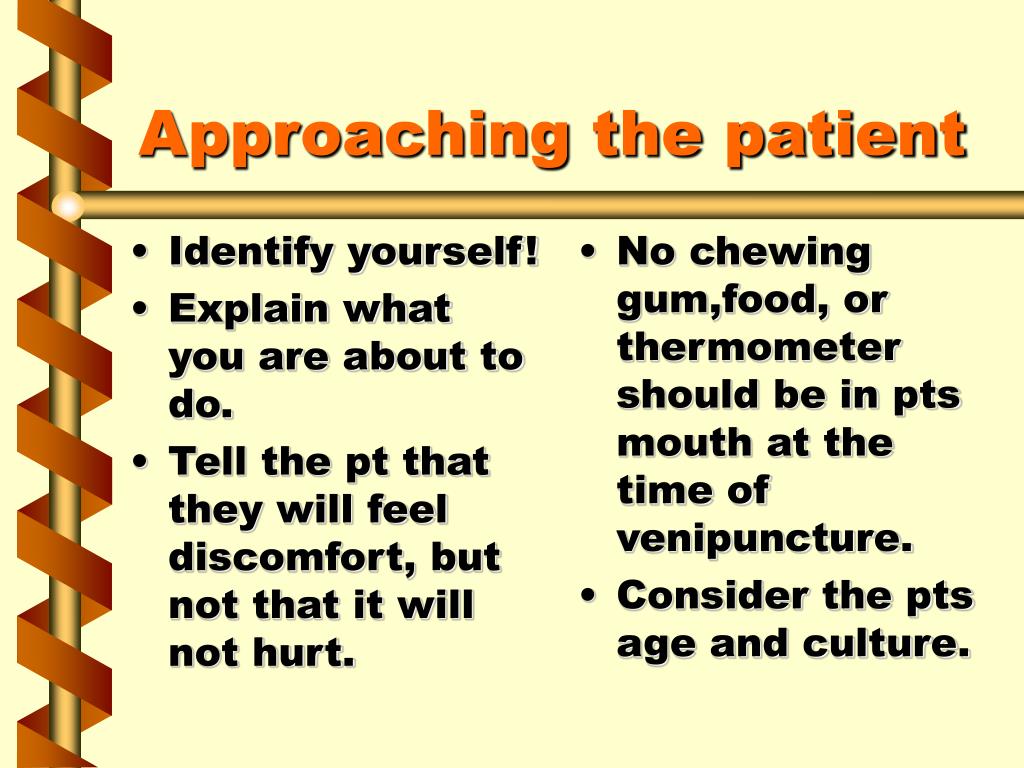 Approaching the patient

• Identify yourself!
• Explain what you are about to do.
• Tell the pt that they will feel discomfort, but not that it will not hurt.

• No chewing gum,food, or thermometer should be in pts mouth at the time of venipuncture.
• Consider the pts age and culture.